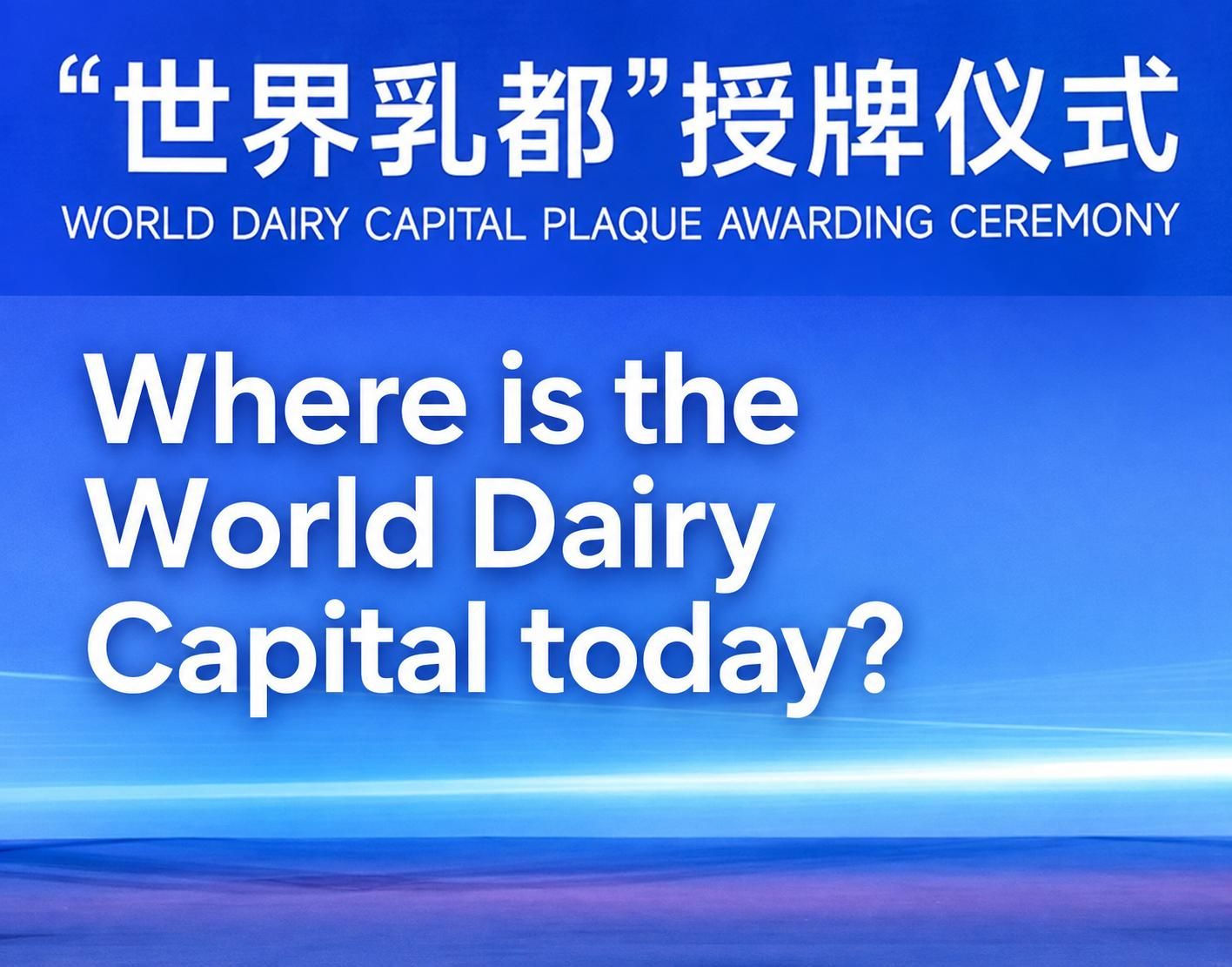 “世界乳都”授牌仪式
WORLD DAIRY CAPITAL PLAQUE AWARDING CEREMONY

Where is the World Dairy Capital today?